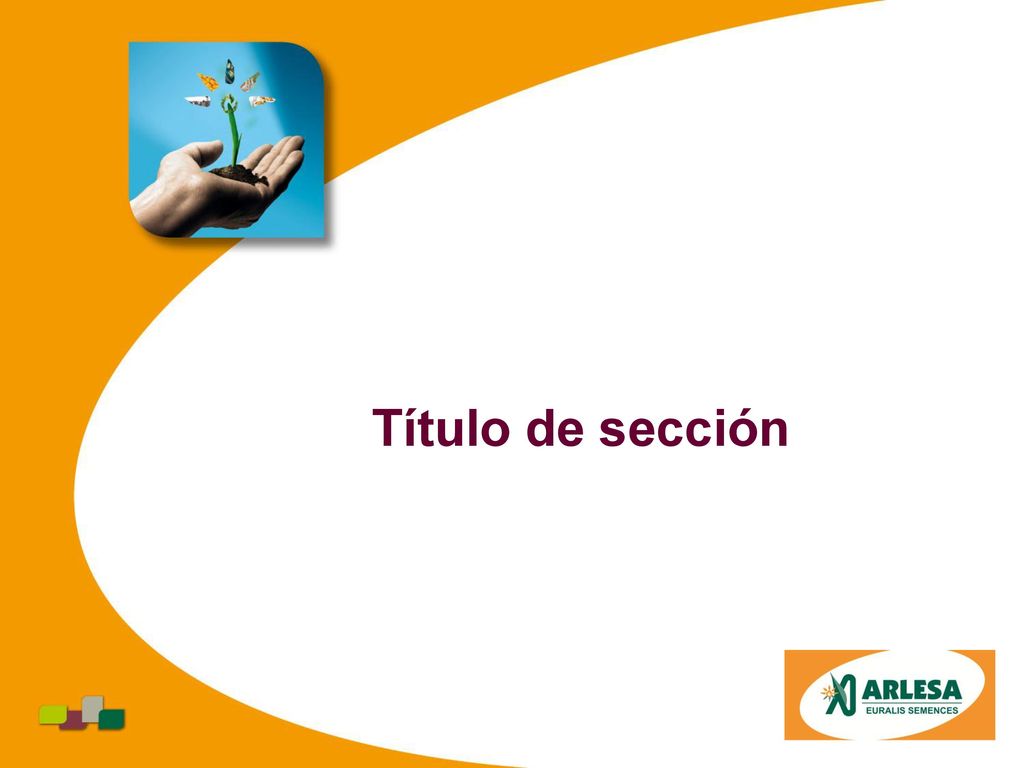 Título de sección

ARLESA
EURALIS SEMENCES